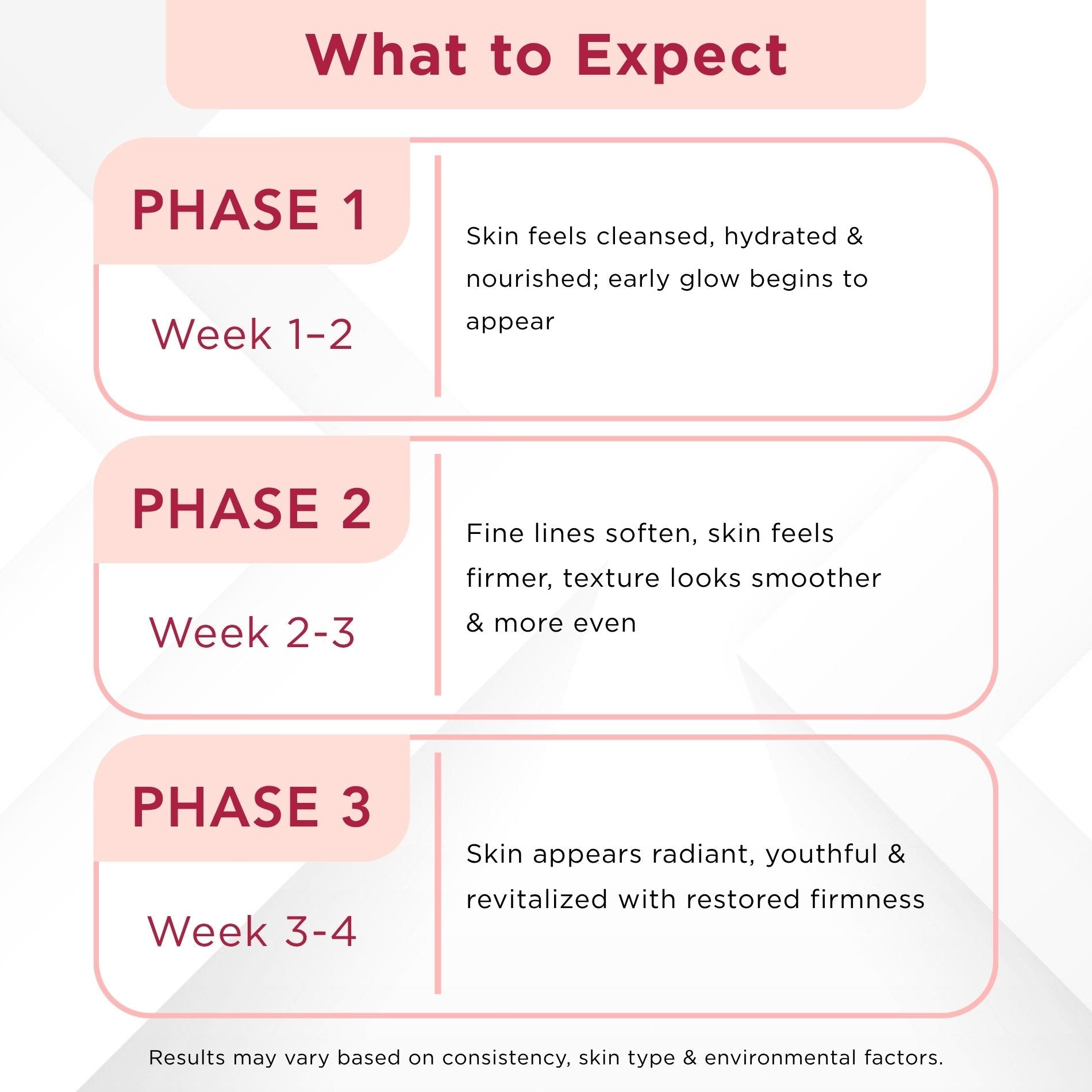 What to Expect

PHASE 1

Week 1–2

Skin feels cleansed, hydrated & nourished; early glow begins to appear

PHASE 2

Week 2-3

Fine lines soften, skin feels firmer, texture looks smoother & more even

PHASE 3

Week 3-4

Skin appears radiant, youthful & revitalized with restored firmness

Results may vary based on consistency, skin type & environmental factors.